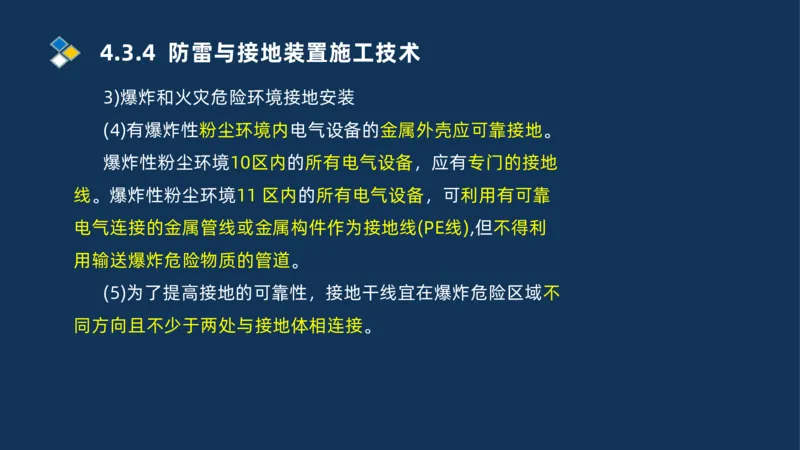 4.3.4 防雷与接地装置施工技术

3)爆炸和火灾危险环境接地安装

(4)有爆炸性粉尘环境内电气设备的金属外壳应可靠接地。

爆炸性粉尘环境10区内的所有电气设备，应有专门的接地线。爆炸性粉尘环境11 区内的所有电气设备，可利用有可靠电气连接的金属管线或金属构件作为接地线(PE线),但不得利用输送爆炸危险物质的管道。

(5)为了提高接地的可靠性，接地干线宜在爆炸危险区域不同方向且不少于两处与接地体相连接。